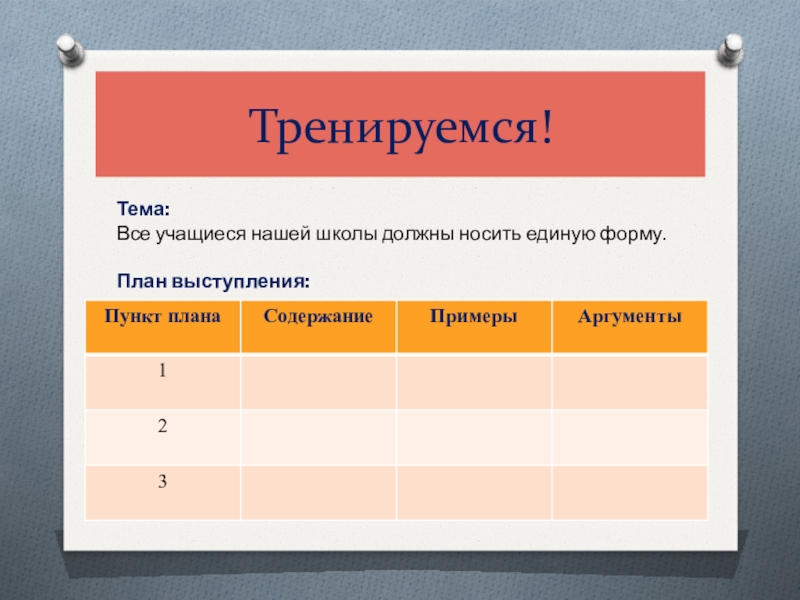 Тренируемся!

Тема:
Все учащиеся нашей школы должны носить единую форму.

План выступления:

| Пункт плана | Содержание | Примеры | Аргументы |
|---|---|---|---|
| 1 | | | |
| 2 | | | |
| 3 | | | |